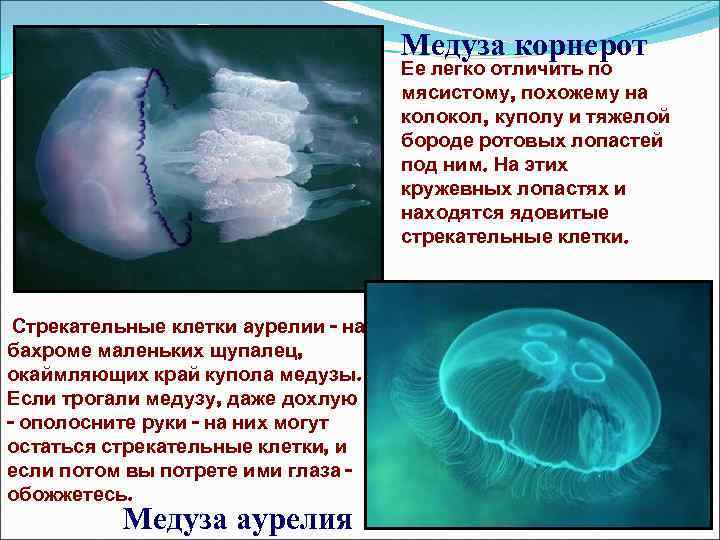 Медуза корнерот

Ее легко отличить по мясистому, похожему на колокол, куполу и тяжелой бороде ротовых лопастей под ним. На этих кружевных лопастях и находятся ядовитые стрекательные клетки.

Стрекательные клетки аурелии - на бахроме маленьких щупалец, окаймляющих край купола медузы. Если трогали медузу, даже дохлую - ополосните руки - на них могут остаться стрекательные клетки, и если потом вы потрете ими глаза - обожжетесь.

Медуза аурелия